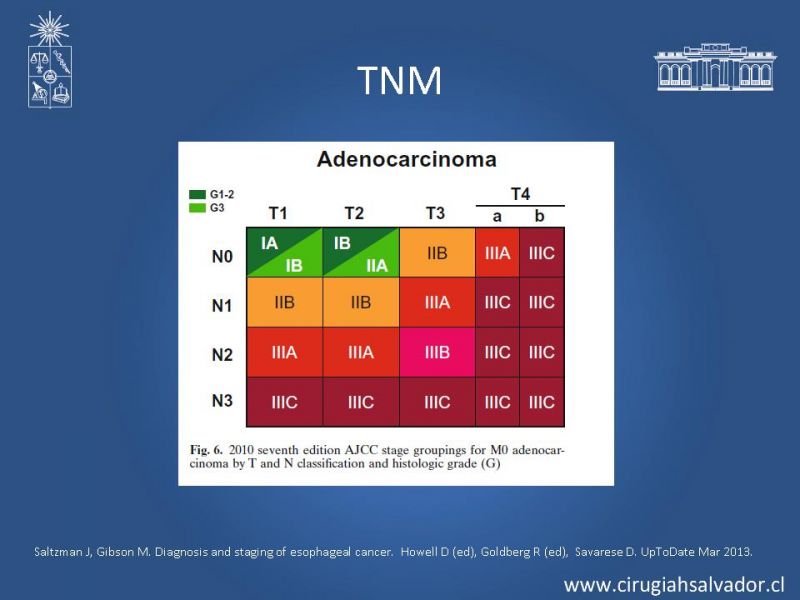 TNM

Adenocarcinoma

G1-2
G3

| | T1 | T2 | T3 | T4 a | T4 b |
|---|---|---|---|---|---|
| N0 | IA IB | IB IIA | IIB | IIIA | IIIC |
| N1 | IIB | IIB | IIIA | IIIC | IIIC |
| N2 | IIIA | IIIA | IIIB | IIIC | IIIC |
| N3 | IIIC | IIIC | IIIC | IIIC | IIIC |

Fig. 6. 2010 seventh edition AJCC stage groupings for M0 adenocarcinoma by T and N classification and histologic grade (G)

Saltzman J, Gibson M. Diagnosis and staging of esophageal cancer. Howell D (ed), Goldberg R (ed), Savarese D. UpToDate Mar 2013.

www.cirugiahsalvador.cl